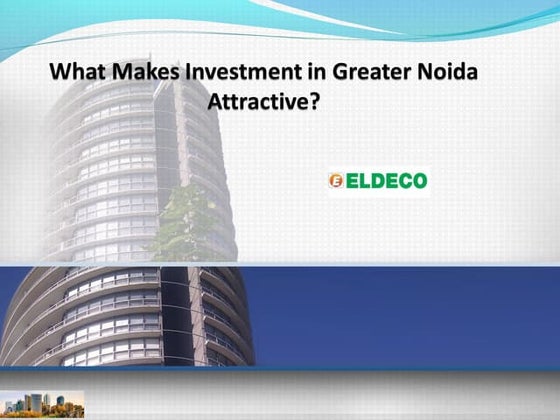 What Makes Investment in Greater Noida Attractive?

E ELDECO